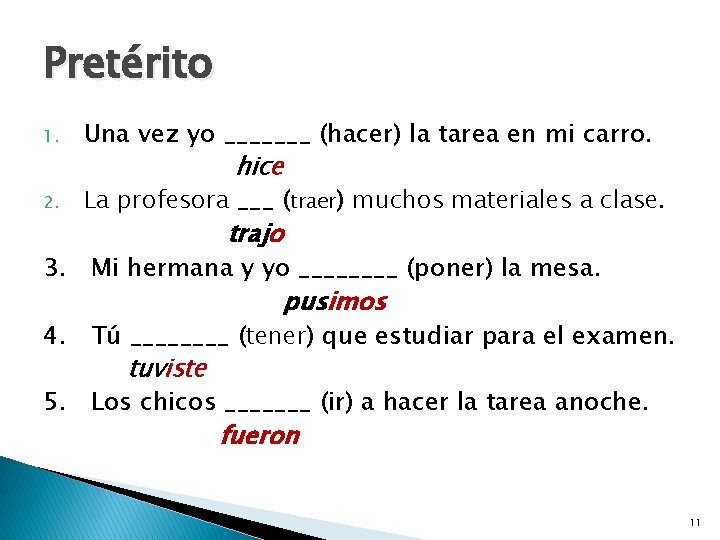 Pretérito

1. Una vez yo _______ (hacer) la tarea en mi carro.
hice

2. La profesora ___ (traer) muchos materiales a clase.
trajo

3. Mi hermana y yo ________ (poner) la mesa.
pusimos

4. Tú ________ (tener) que estudiar para el examen.
tuviste

5. Los chicos _______ (ir) a hacer la tarea anoche.
fueron

11